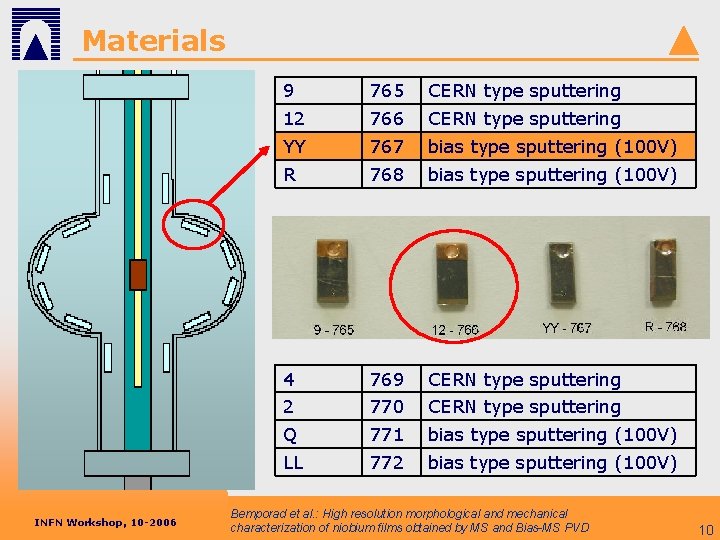 Materials

| 9 | 765 | CERN type sputtering |
|---|---|---|
| 12 | 766 | CERN type sputtering |
| YY | 767 | bias type sputtering (100V) |
| R | 768 | bias type sputtering (100V) |

9 - 765
12 - 766
YY - 767
R - 768

| 4 | 769 | CERN type sputtering |
|---|---|---|
| 2 | 770 | CERN type sputtering |
| Q | 771 | bias type sputtering (100V) |
| LL | 772 | bias type sputtering (100V) |

INFN Workshop, 10-2006

Bemporad et al.: High resolution morphological and mechanical characterization of niobium films obtained by MS and Bias-MS PVD

10